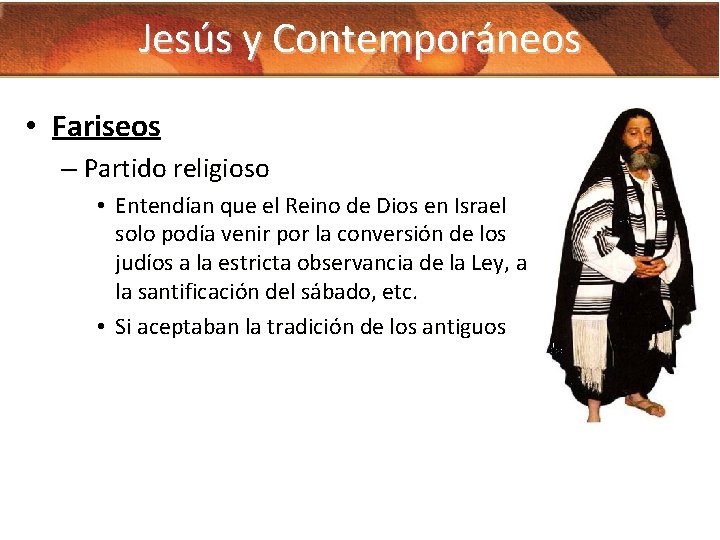 Jesús y Contemporáneos

• Fariseos
– Partido religioso
• Entendían que el Reino de Dios en Israel solo podía venir por la conversión de los judíos a la estricta observancia de la Ley, a la santificación del sábado, etc.
• Si aceptaban la tradición de los antiguos